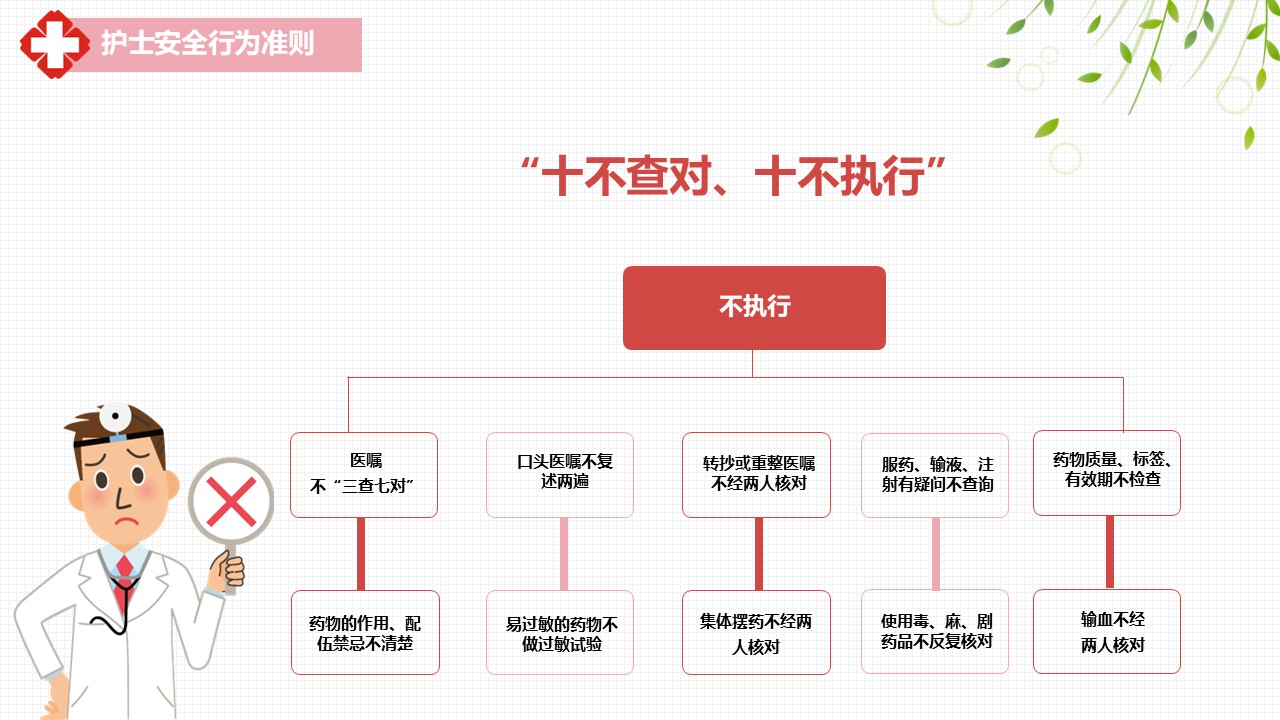 护士安全行为准则

“十不查对、十不执行”

不执行

医嘱
不“三查七对”

口头医嘱不复述两遍

转抄或重整医嘱不经两人核对

服药、输液、注射有疑问不查询

药物质量、标签、有效期不检查

药物的作用、配伍禁忌不清楚

易过敏的药物不做过敏试验

集体摆药不经两人核对

使用毒、麻、剧药品不反复核对

输血不经两人核对